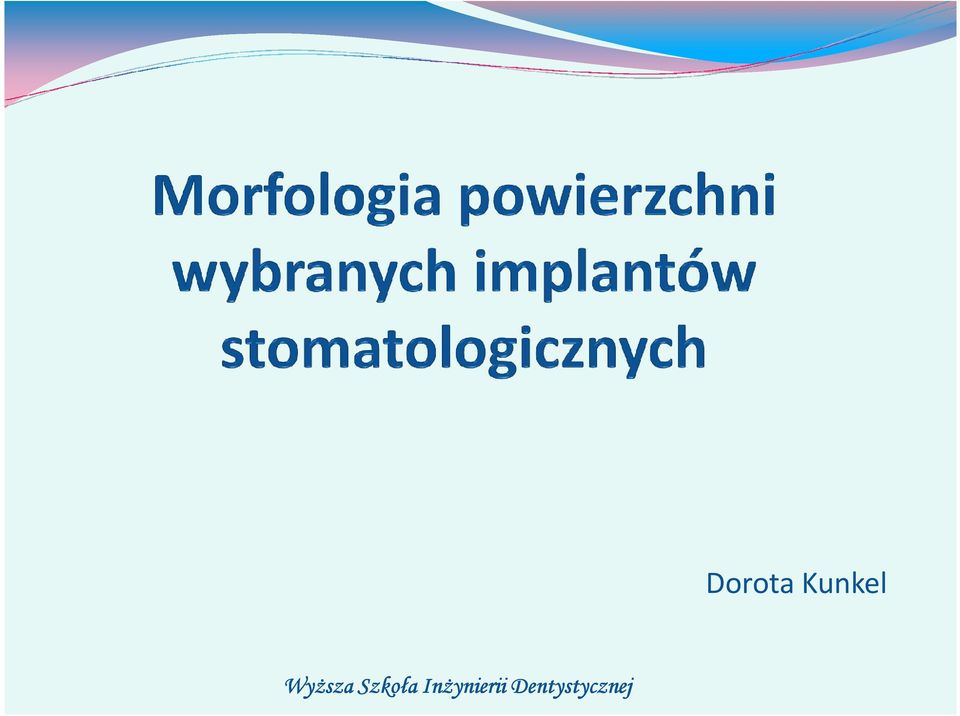 Morfologia powierzchni wybranych implantów stomatologicznych

Dorota Kunkel

Wyższa Szkoła Inżynierii Dentystycznej